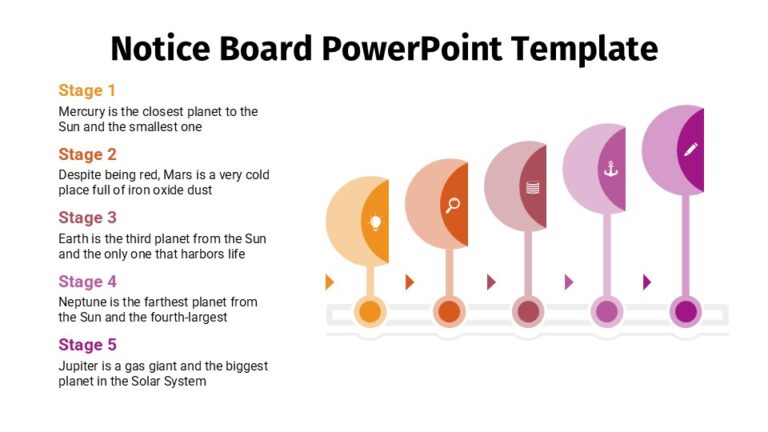 Notice Board PowerPoint Template

Stage 1
Mercury is the closest planet to the Sun and the smallest one

Stage 2
Despite being red, Mars is a very cold place full of iron oxide dust

Stage 3
Earth is the third planet from the Sun and the only one that harbors life

Stage 4
Neptune is the farthest planet from the Sun and the fourth-largest

Stage 5
Jupiter is a gas giant and the biggest planet in the Solar System